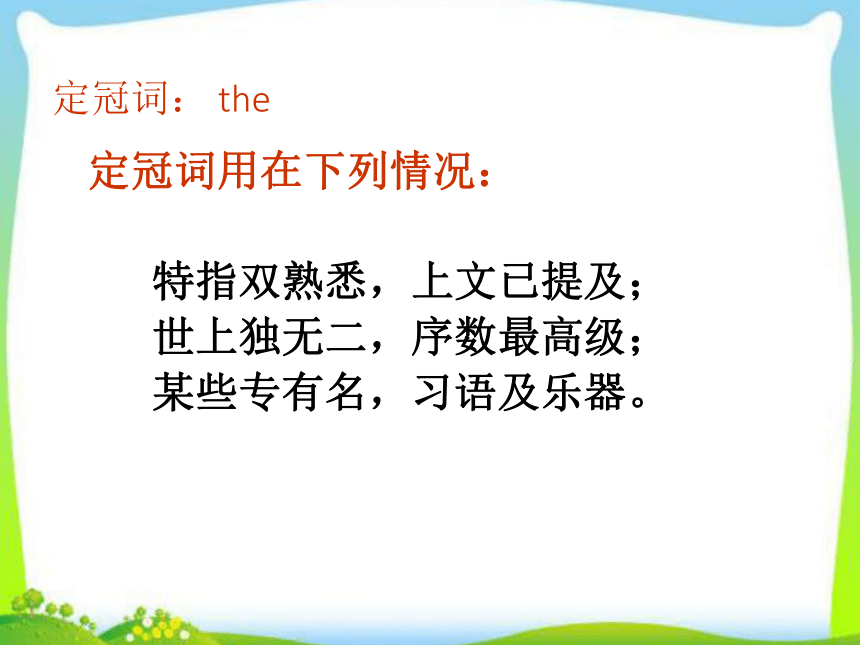 定冠词： the

定冠词用在下列情况：

特指双熟悉，上文已提及；
世上独无二，序数最高级；
某些专有名，习语及乐器。